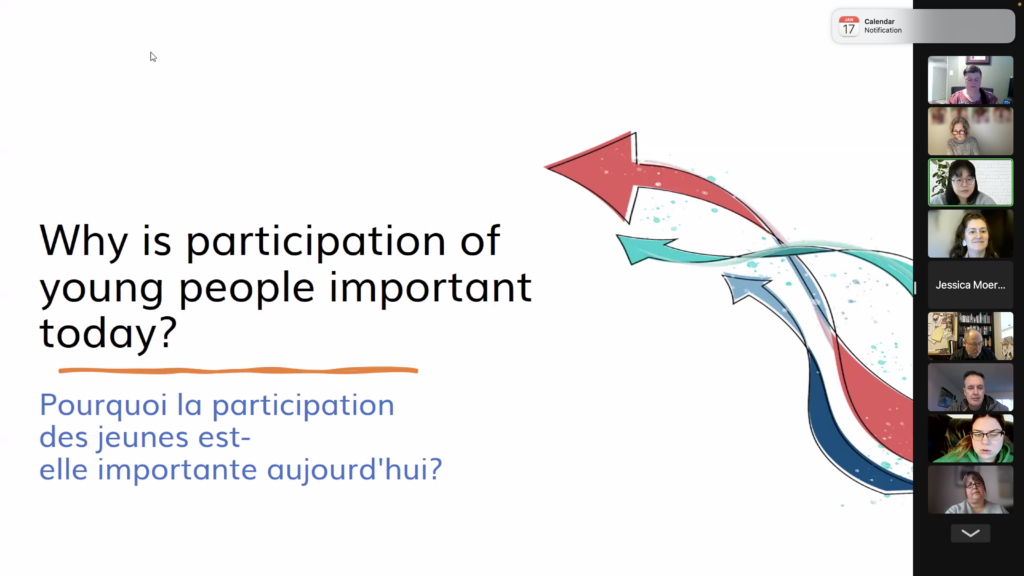 JAN 17 Calendar
Notification

Why is participation of young people important today?

Pourquoi la participation des jeunes est-elle importante aujourd'hui?

Jessica Moer...